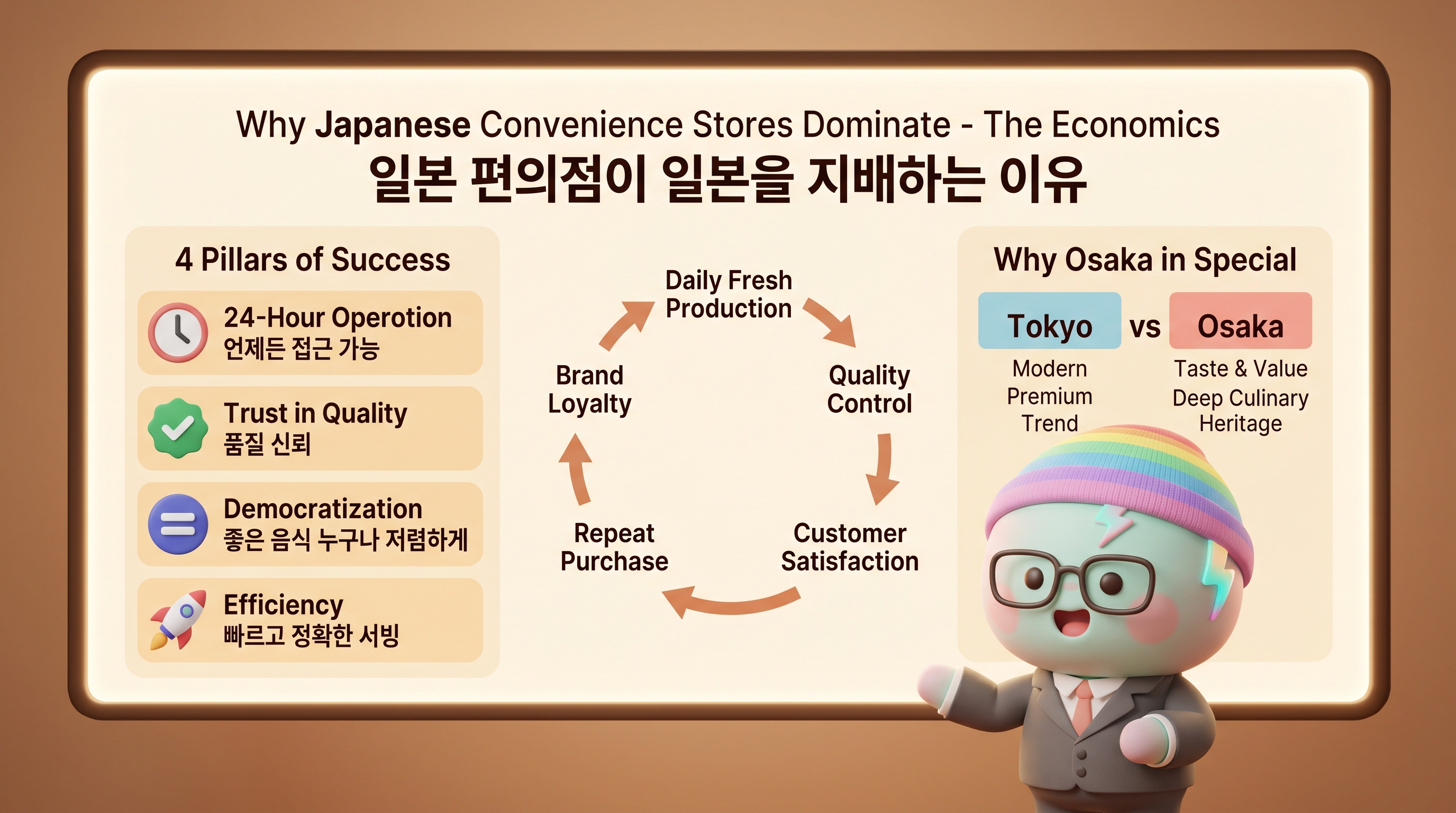 Why Japanese Convenience Stores Dominate - The Economics
일본 편의점이 일본을 지배하는 이유

4 Pillars of Success

24-Hour Operotion
언제든 접근 가능

Trust in Quality
품질 신뢰

Democratization
좋은 음식 누구나 저렴하게

Efficiency
빠르고 정확한 서빙

Daily Fresh Production

Quality Control

Customer Satisfaction

Repeat Purchase

Brand Loyalty

Why Osaka in Special

Tokyo vs Osaka

Modern Premium Trend

Taste & Value Deep Culinary Heritage